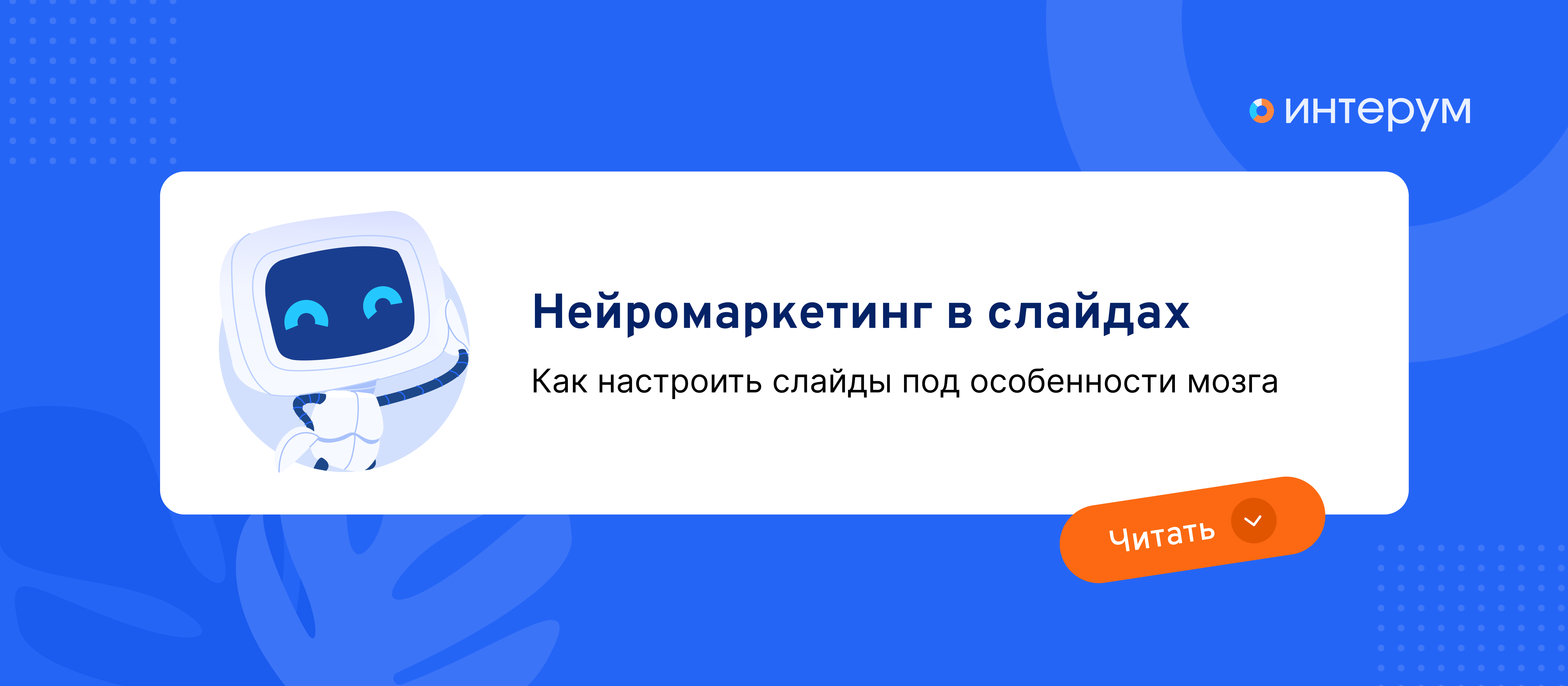 интерум

Нейромаркетинг в слайдах

Как настроить слайды под особенности мозга

Читать